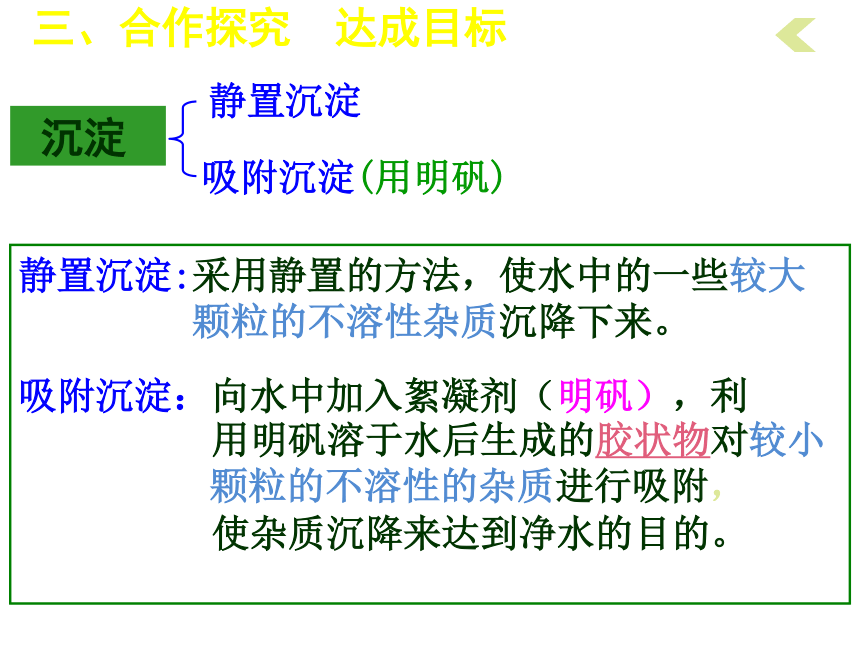 三、合作探究　达成目标

沉淀

静置沉淀

吸附沉淀（用明矾）

静置沉淀：采用静置的方法，使水中的一些较大颗粒的不溶性杂质沉降下来。

吸附沉淀：向水中加入絮凝剂（明矾），利用明矾溶于水后生成的胶状物对较小颗粒的不溶性的杂质进行吸附，使杂质沉降来达到净水的目的。